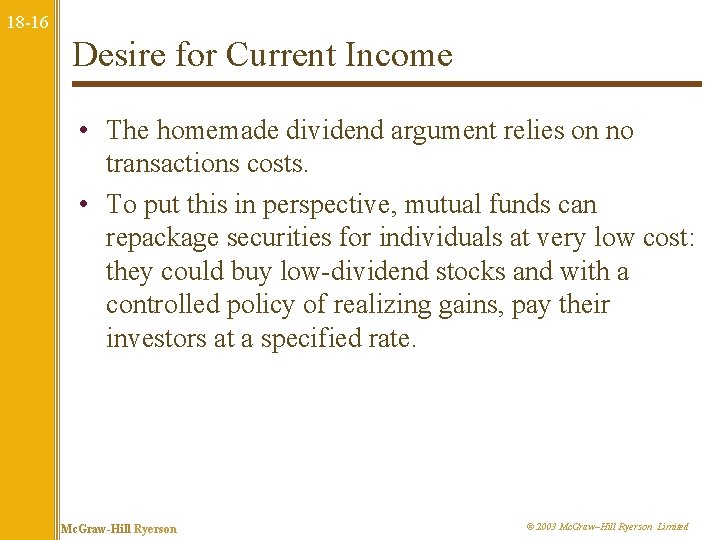 18-16

Desire for Current Income

• The homemade dividend argument relies on no transactions costs.

• To put this in perspective, mutual funds can repackage securities for individuals at very low cost: they could buy low-dividend stocks and with a controlled policy of realizing gains, pay their investors at a specified rate.

McGraw-Hill Ryerson

© 2003 McGraw–Hill Ryerson Limited